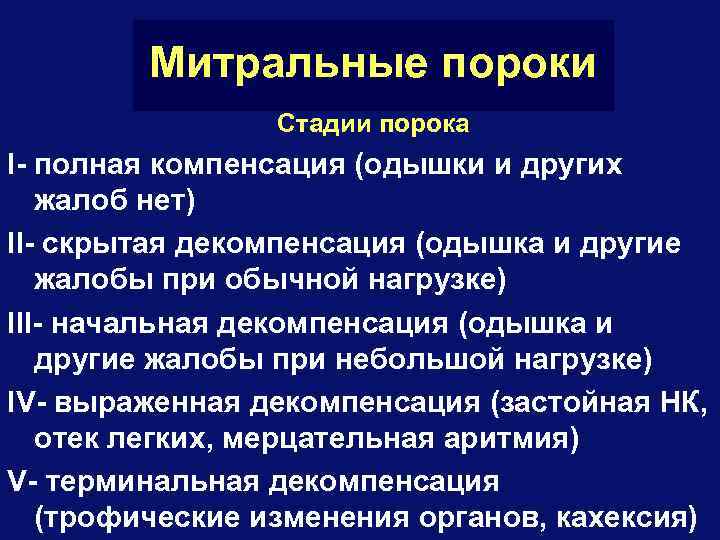 Митральные пороки

Стадии порока

I- полная компенсация (одышки и других жалоб нет)

II- скрытая декомпенсация (одышка и другие жалобы при обычной нагрузке)

III- начальная декомпенсация (одышка и другие жалобы при небольшой нагрузке)

IV- выраженная декомпенсация (застойная НК, отек легких, мерцательная аритмия)

V- терминальная декомпенсация (трофические изменения органов, кахексия)